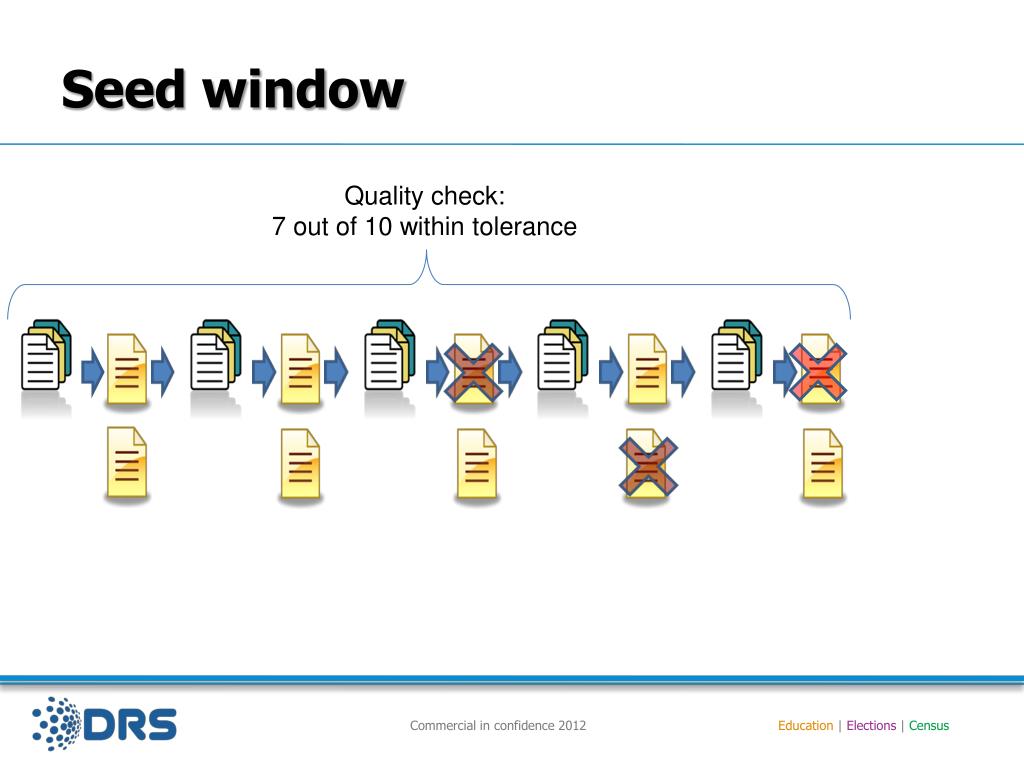 Seed window

Quality check:
7 out of 10 within tolerance

DRS

Commercial in confidence 2012

Education | Elections | Census